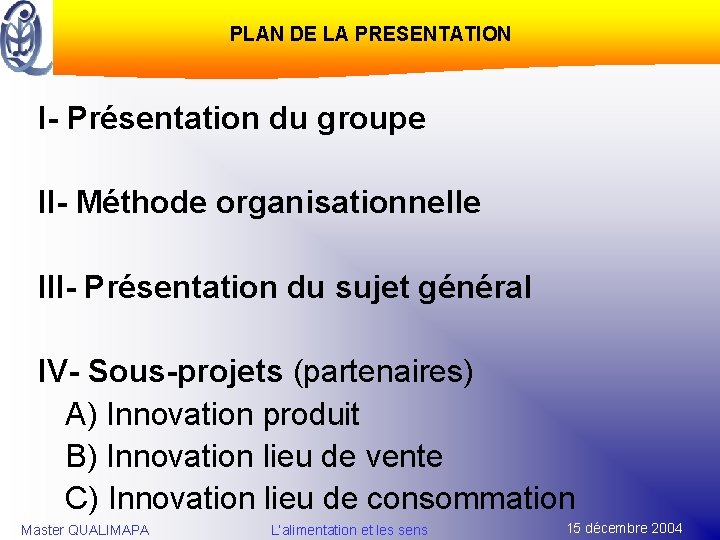 PLAN DE LA PRESENTATION

I- Présentation du groupe

II- Méthode organisationnelle

III- Présentation du sujet général

IV- Sous-projets (partenaires)

A) Innovation produit

B) Innovation lieu de vente

C) Innovation lieu de consommation

Master QUALIMAPA

L'alimentation et les sens

15 décembre 2004